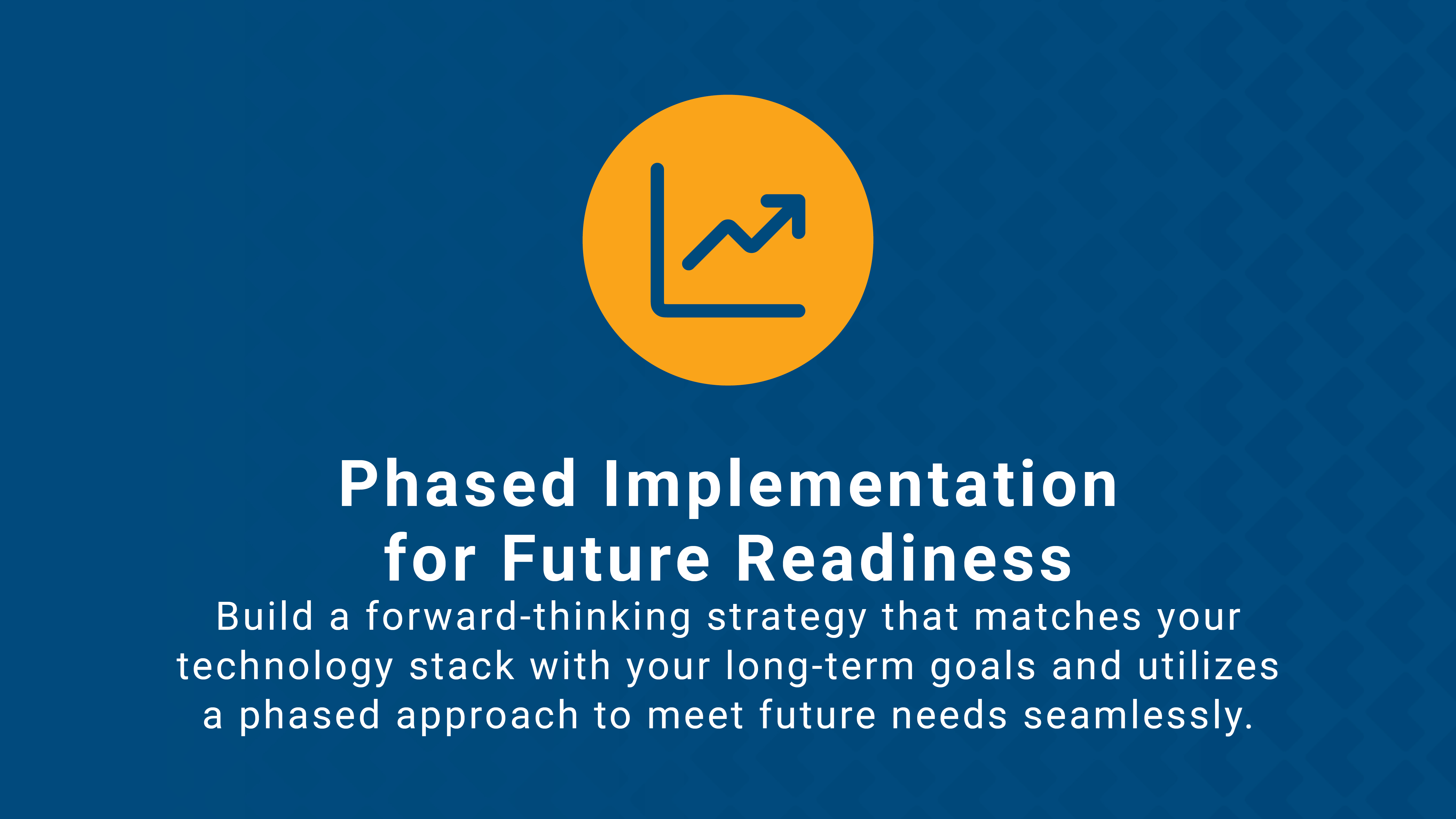 Phased Implementation for Future Readiness

Build a forward-thinking strategy that matches your technology stack with your long-term goals and utilizes a phased approach to meet future needs seamlessly.